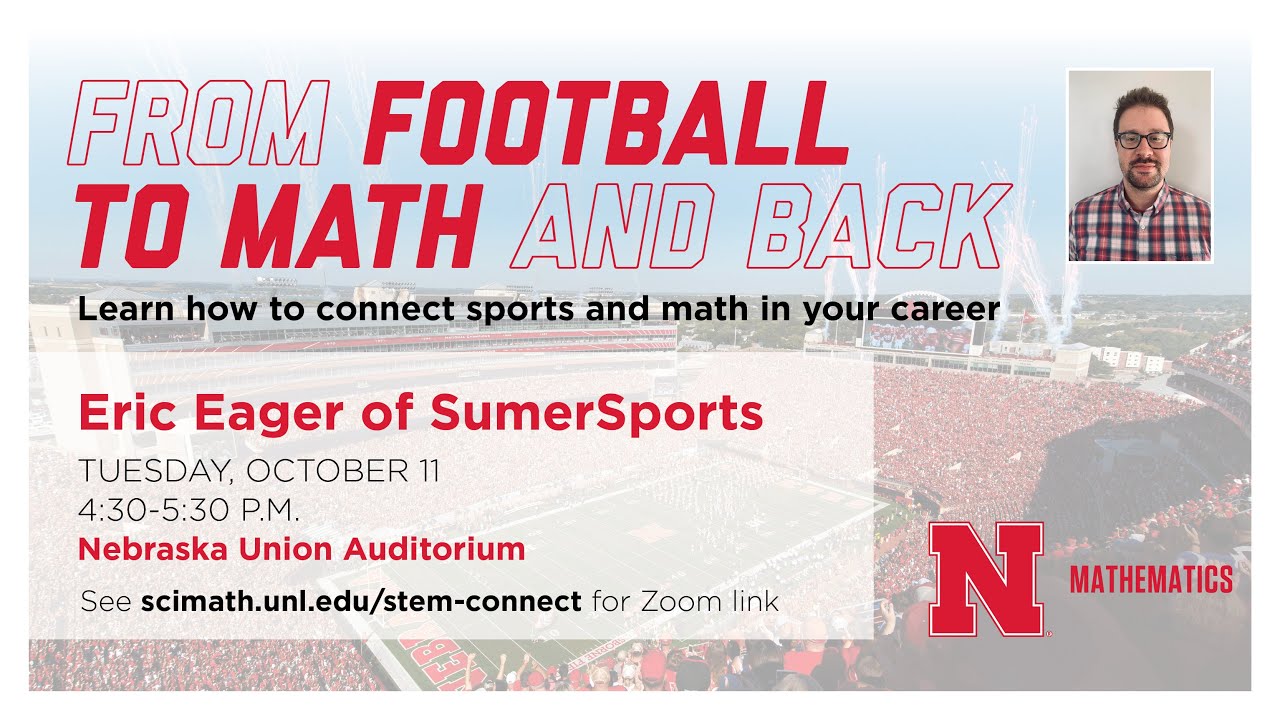 FROM FOOTBALL TO MATH AND BACK

Learn how to connect sports and math in your career

Eric Eager of SumerSports

TUESDAY, OCTOBER 11
4:30-5:30 P.M.
Nebraska Union Auditorium

See scimath.unl.edu/stem-connect for Zoom link

N MATHEMATICS